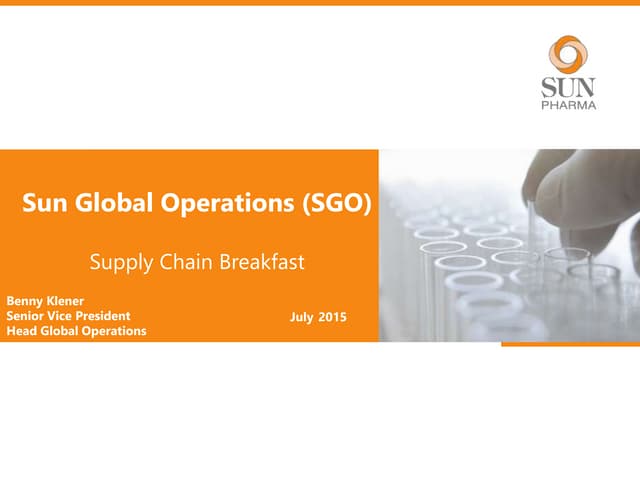 SUN PHARMA

Sun Global Operations (SGO)

Supply Chain Breakfast

Benny Klener
Senior Vice President
Head Global Operations

July 2015